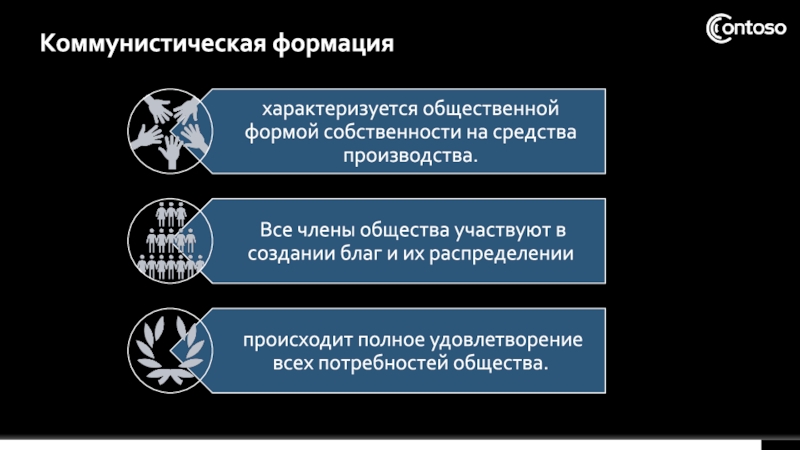 Коммунистическая формация

Contoso

характеризуется общественной формой собственности на средства производства.

Все члены общества участвуют в создании благ и их распределении

происходит полное удовлетворение всех потребностей общества.